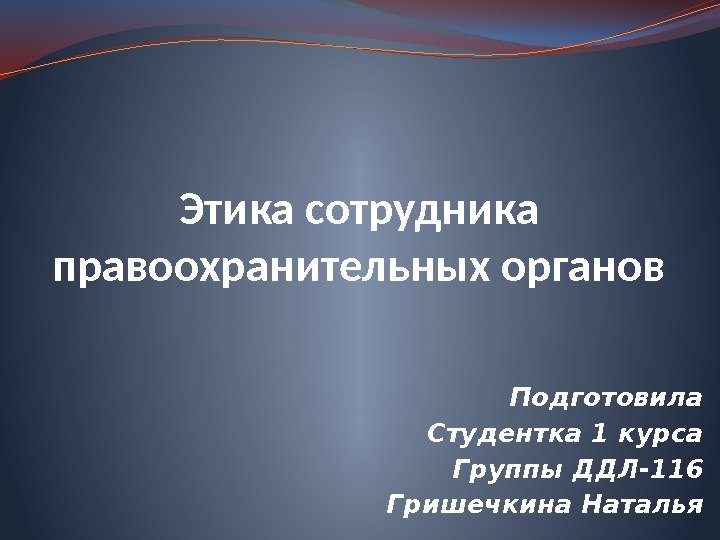 Этика сотрудника правоохранительных органов

Подготовила
Студентка 1 курса
Группы ДДЛ-116
Гришечкина Наталья